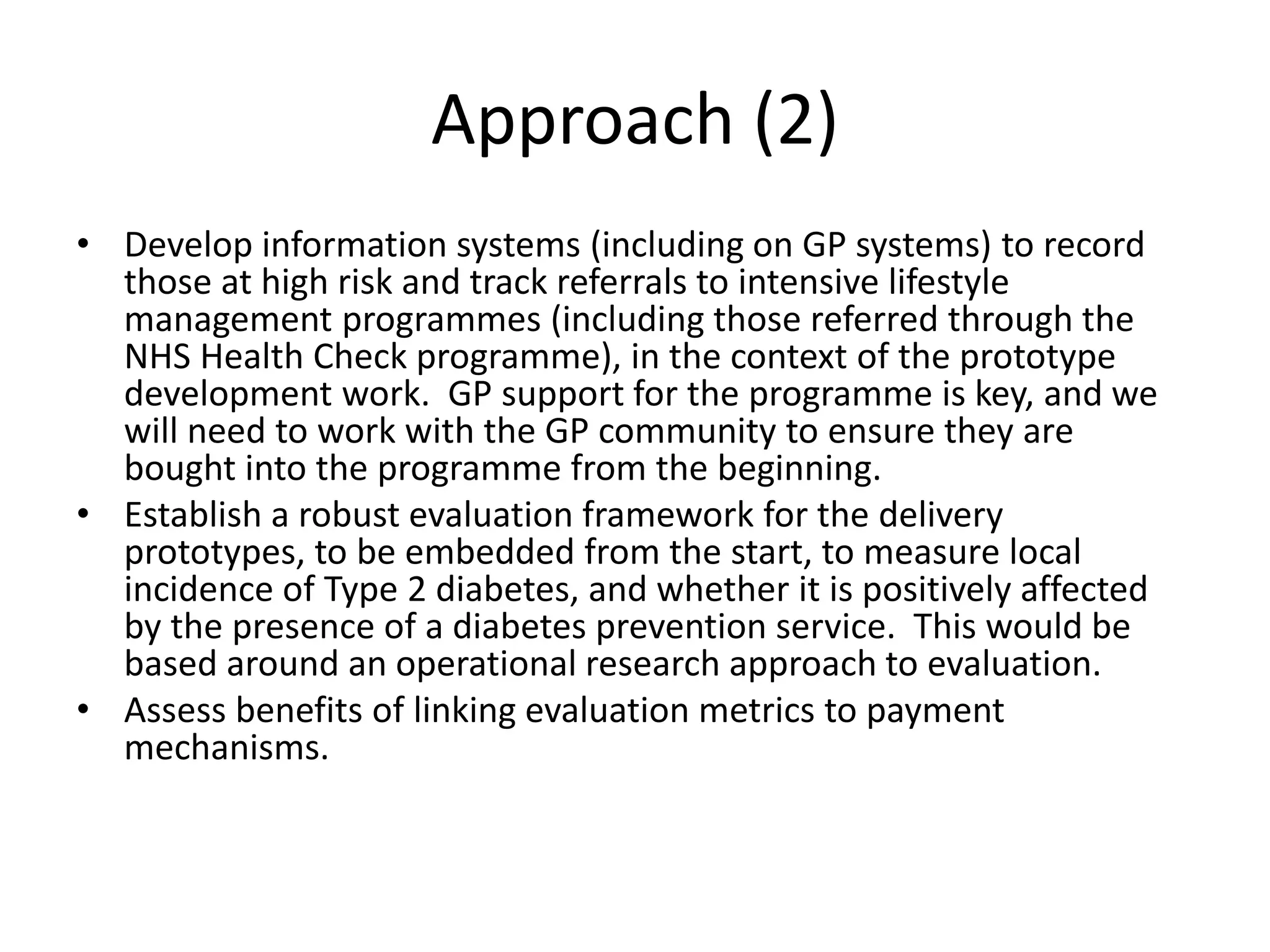 Approach (2)

• Develop information systems (including on GP systems) to record those at high risk and track referrals to intensive lifestyle management programmes (including those referred through the NHS Health Check programme), in the context of the prototype development work. GP support for the programme is key, and we will need to work with the GP community to ensure they are bought into the programme from the beginning.
• Establish a robust evaluation framework for the delivery prototypes, to be embedded from the start, to measure local incidence of Type 2 diabetes, and whether it is positively affected by the presence of a diabetes prevention service. This would be based around an operational research approach to evaluation.
• Assess benefits of linking evaluation metrics to payment mechanisms.